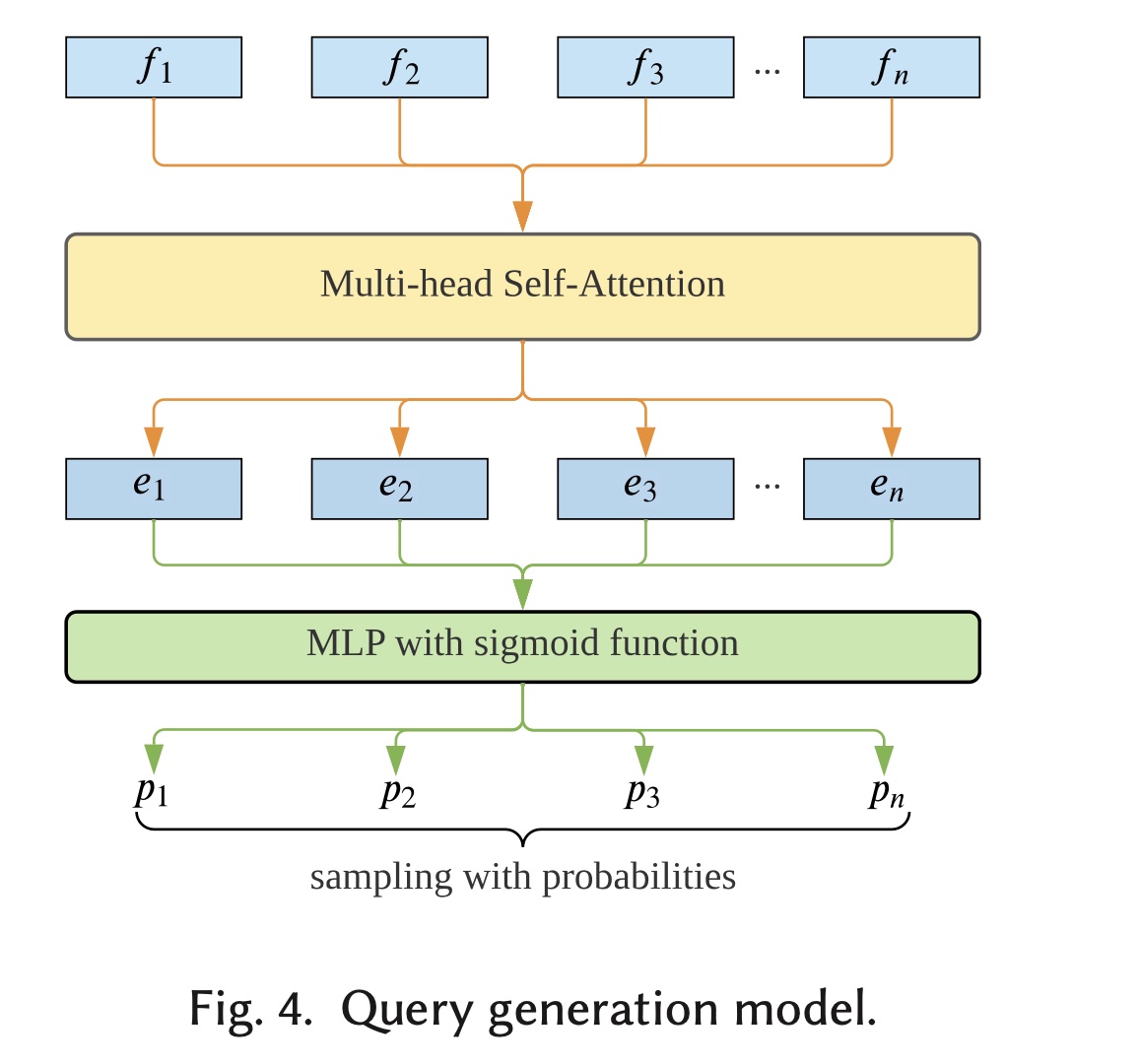 $f_1$ $f_2$ $f_3$ ... $f_n$

Multi-head Self-Attention

$e_1$ $e_2$ $e_3$ ... $e_n$

MLP with sigmoid function

$p_1$ $p_2$ $p_3$ $p_n$

sampling with probabilities

Fig. 4. Query generation model.